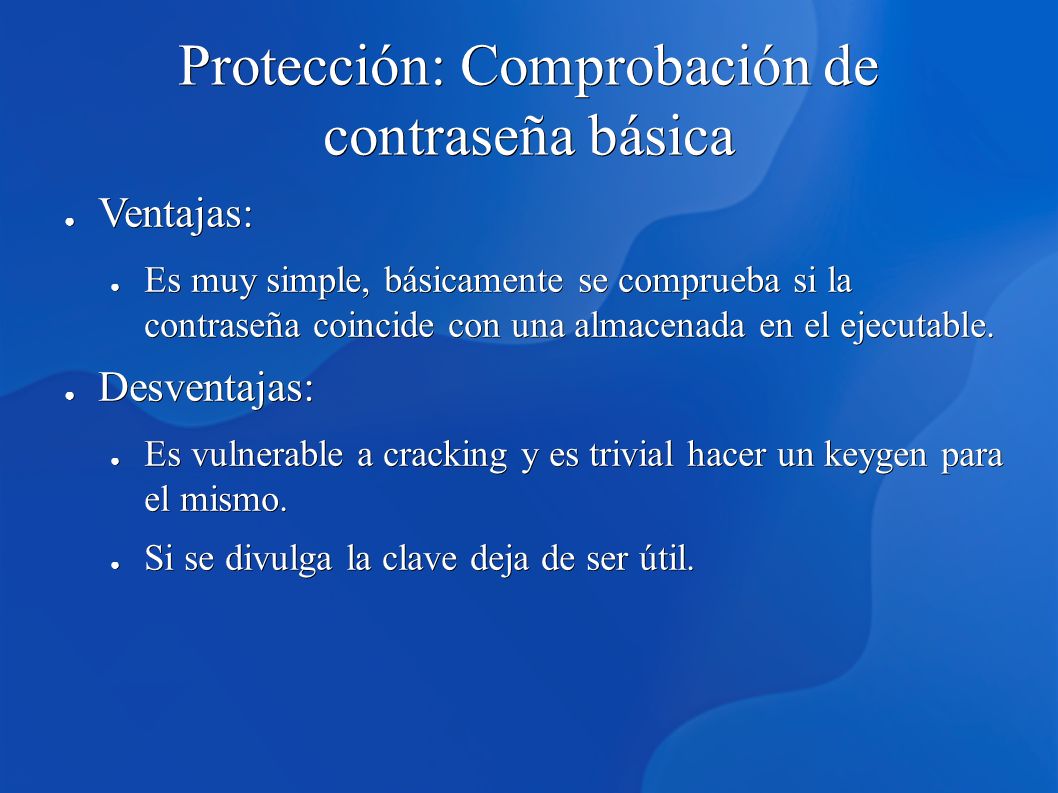 Protección: Comprobación de contraseña básica

● Ventajas:

● Es muy simple, básicamente se comprueba si la contraseña coincide con una almacenada en el ejecutable.

● Desventajas:

● Es vulnerable a cracking y es trivial hacer un keygen para el mismo.

● Si se divulga la clave deja de ser útil.